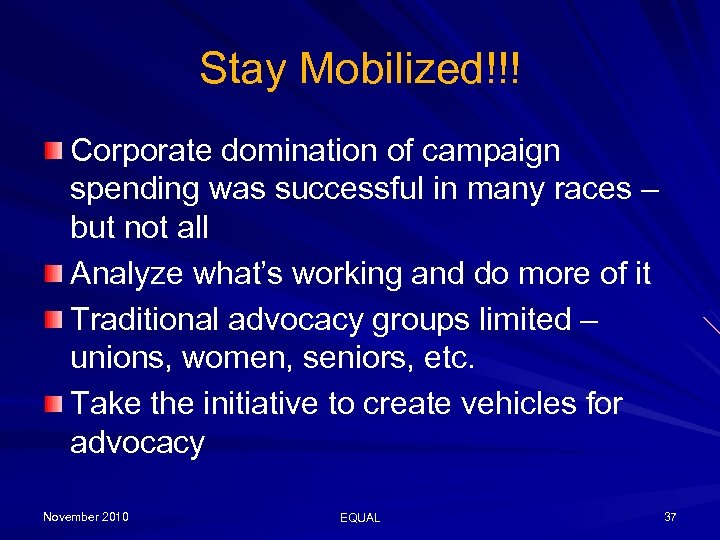 Stay Mobilized!!!

Corporate domination of campaign spending was successful in many races – but not all

Analyze what's working and do more of it

Traditional advocacy groups limited – unions, women, seniors, etc.

Take the initiative to create vehicles for advocacy

November 2010

EQUAL

37